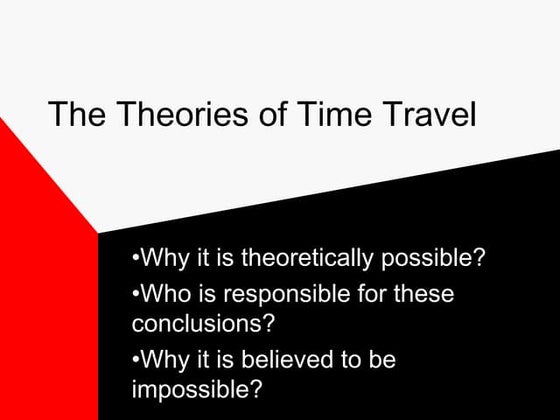 The Theories of Time Travel

•Why it is theoretically possible?

•Who is responsible for these conclusions?

•Why it is believed to be impossible?